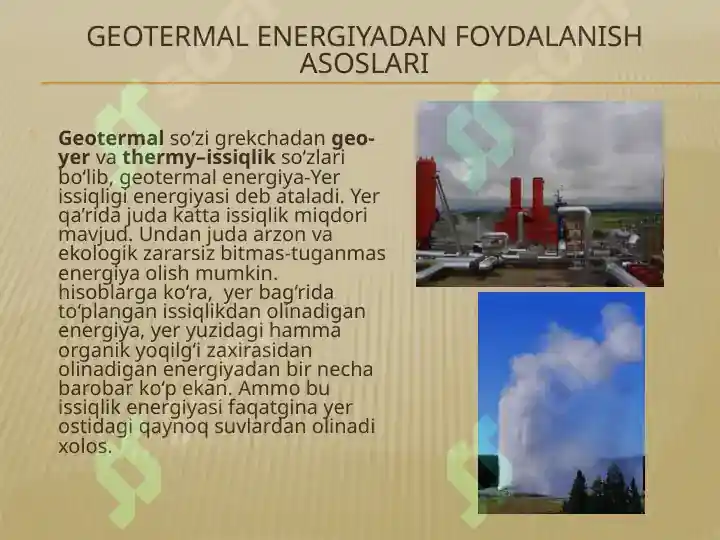 GEOTERMAL ENERGIYADAN FOYDALANISH ASOSLARI

Geotermal so‘zi grekchadan geo-yer va thermy–issiqlik so‘zlari bo‘lib, geotermal energiya-Yer issiqligi energiyasi deb ataladi. Yer qa’rida juda katta issiqlik miqdori mavjud. Undan juda arzon va ekologik zararsiz bitmas-tuganmas energiya olish mumkin. hisoblarga ko‘ra, yer bag‘rida to‘plangan issiqlikdan olinadigan energiya, yer yuzidagi hamma organik yoqilg‘i zaxirasidan olinadigan energiyadan bir necha barobar ko‘p ekan. Ammo bu issiqlik energiyasi faqatgina yer ostidagi qaynoq suvlardan olinadi xolos.